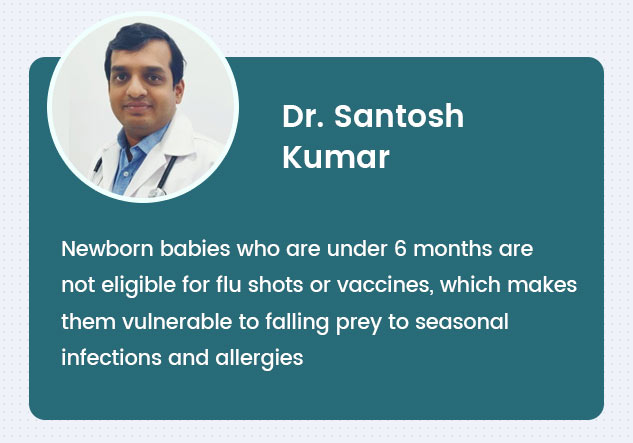 Dr. Santosh Kumar

Newborn babies who are under 6 months are not eligible for flu shots or vaccines, which makes them vulnerable to falling prey to seasonal infections and allergies